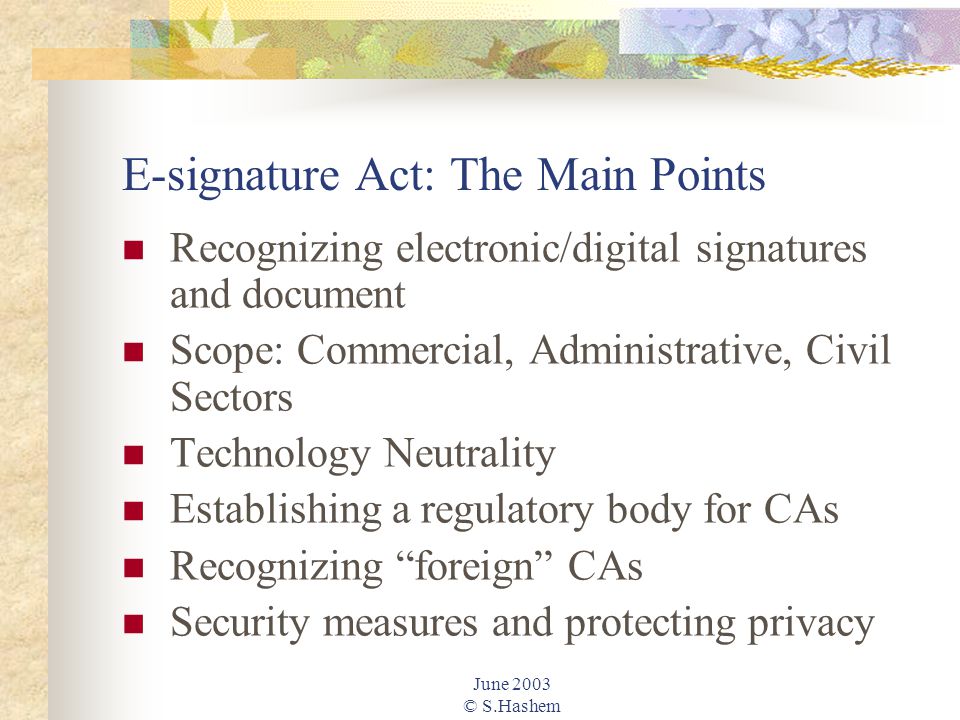 E-signature Act: The Main Points

- Recognizing electronic/digital signatures and document
- Scope: Commercial, Administrative, Civil Sectors
- Technology Neutrality
- Establishing a regulatory body for CAs
- Recognizing “foreign” CAs
- Security measures and protecting privacy

June 2003
© S.Hashem